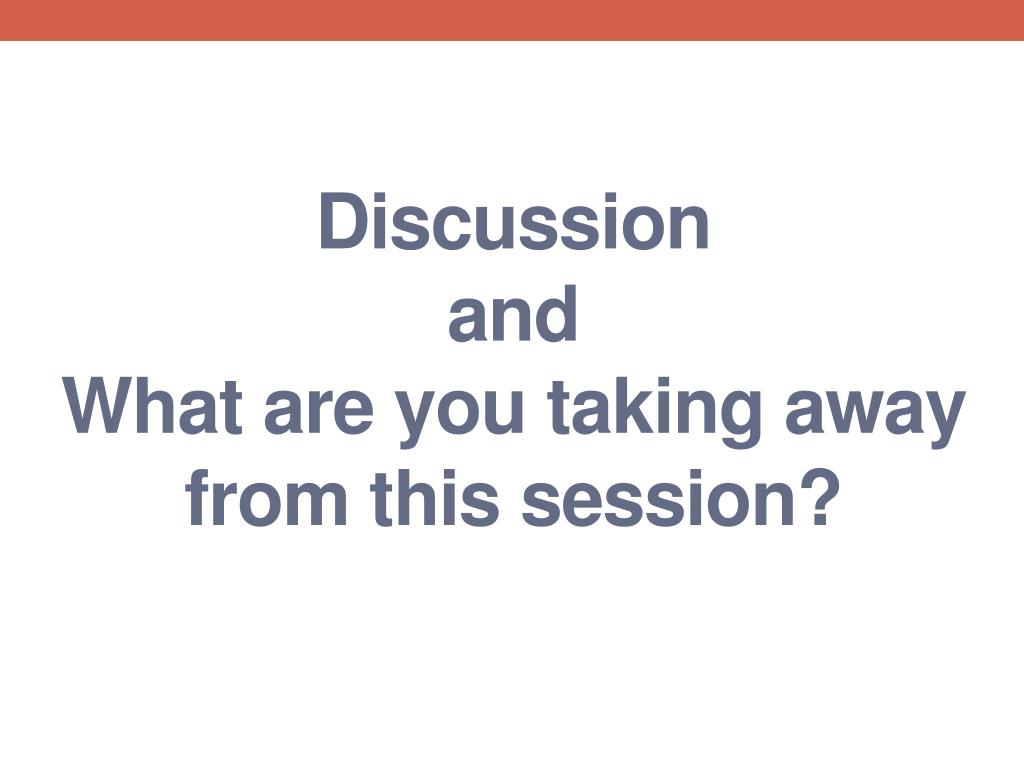 Discussion
and
What are you taking away from this session?